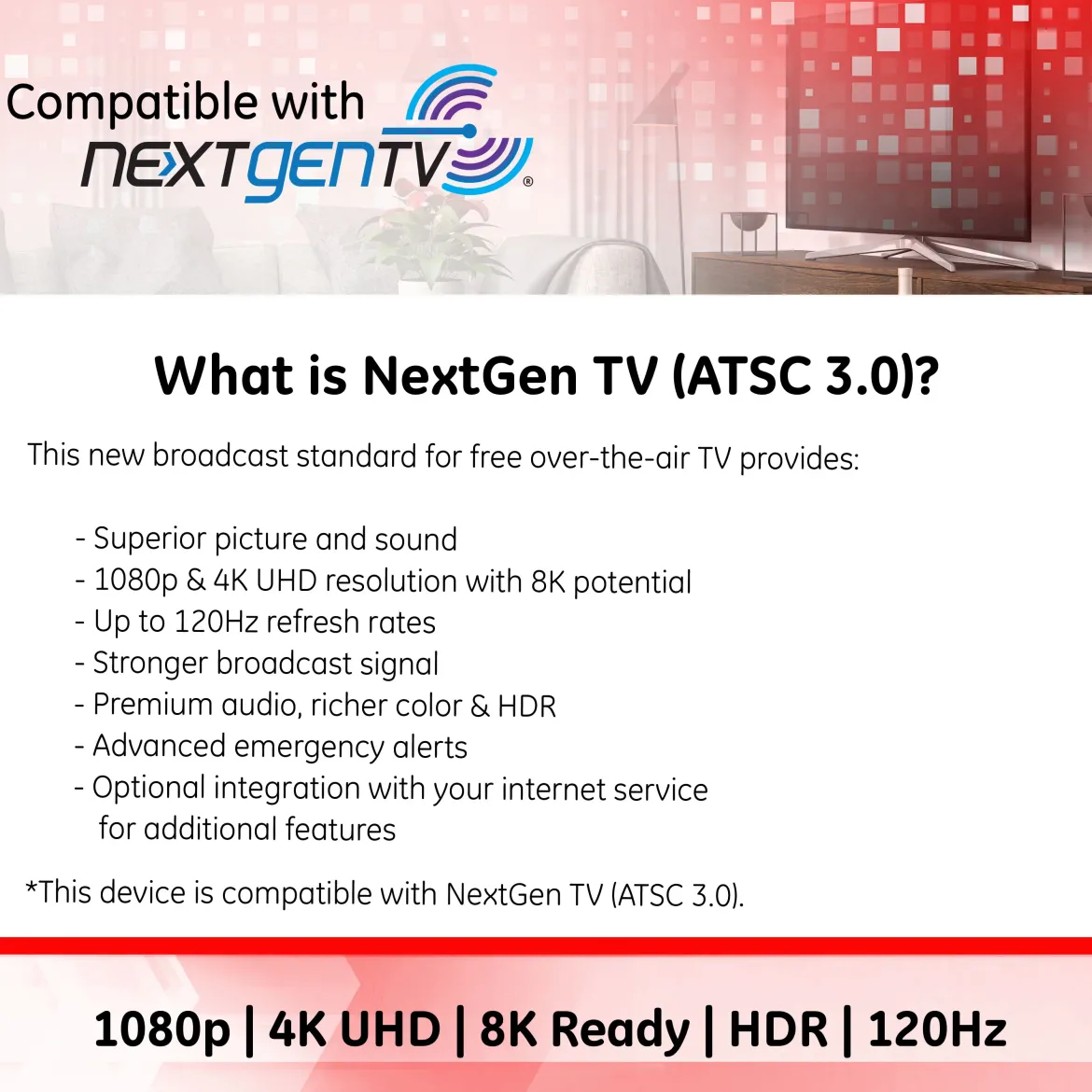 Compatible with
NEXTGENTV®

What is NextGen TV (ATSC 3.0)?

This new broadcast standard for free over-the-air TV provides:

- Superior picture and sound
- 1080p & 4K UHD resolution with 8K potential
- Up to 120Hz refresh rates
- Stronger broadcast signal
- Premium audio, richer color & HDR
- Advanced emergency alerts
- Optional integration with your internet service for additional features

*This device is compatible with NextGen TV (ATSC 3.0).

1080p | 4K UHD | 8K Ready | HDR | 120Hz